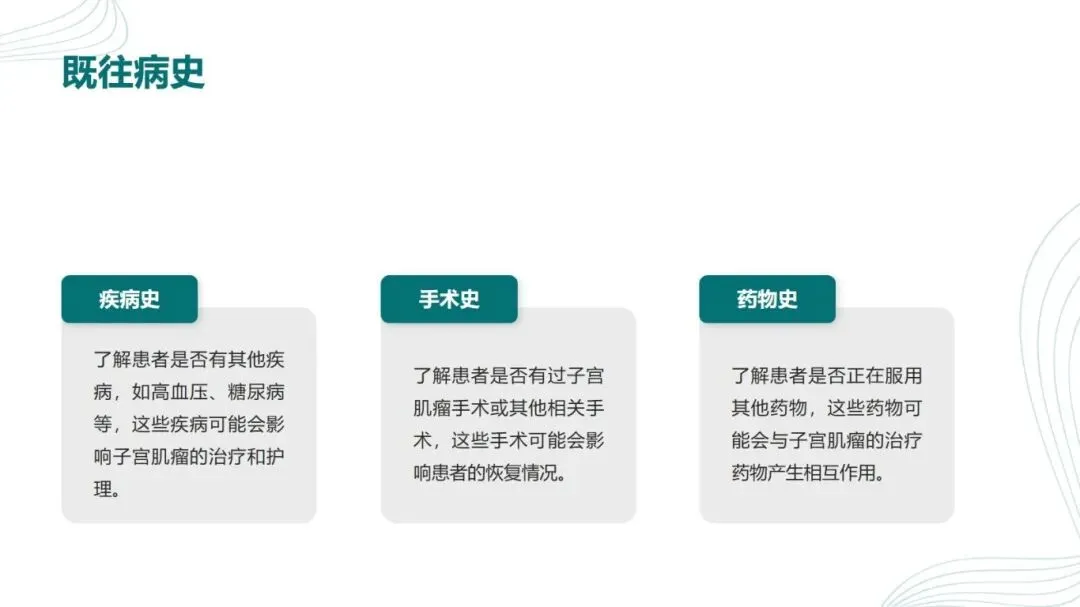 既往病史

疾病史

了解患者是否有其他疾病，如高血压、糖尿病等，这些疾病可能会影响子宫肌瘤的治疗和护理。

手术史

了解患者是否有过子宫肌瘤手术或其他相关手术，这些手术可能会影响患者的恢复情况。

药物史

了解患者是否正在服用其他药物，这些药物可能会与子宫肌瘤的治疗药物产生相互作用。